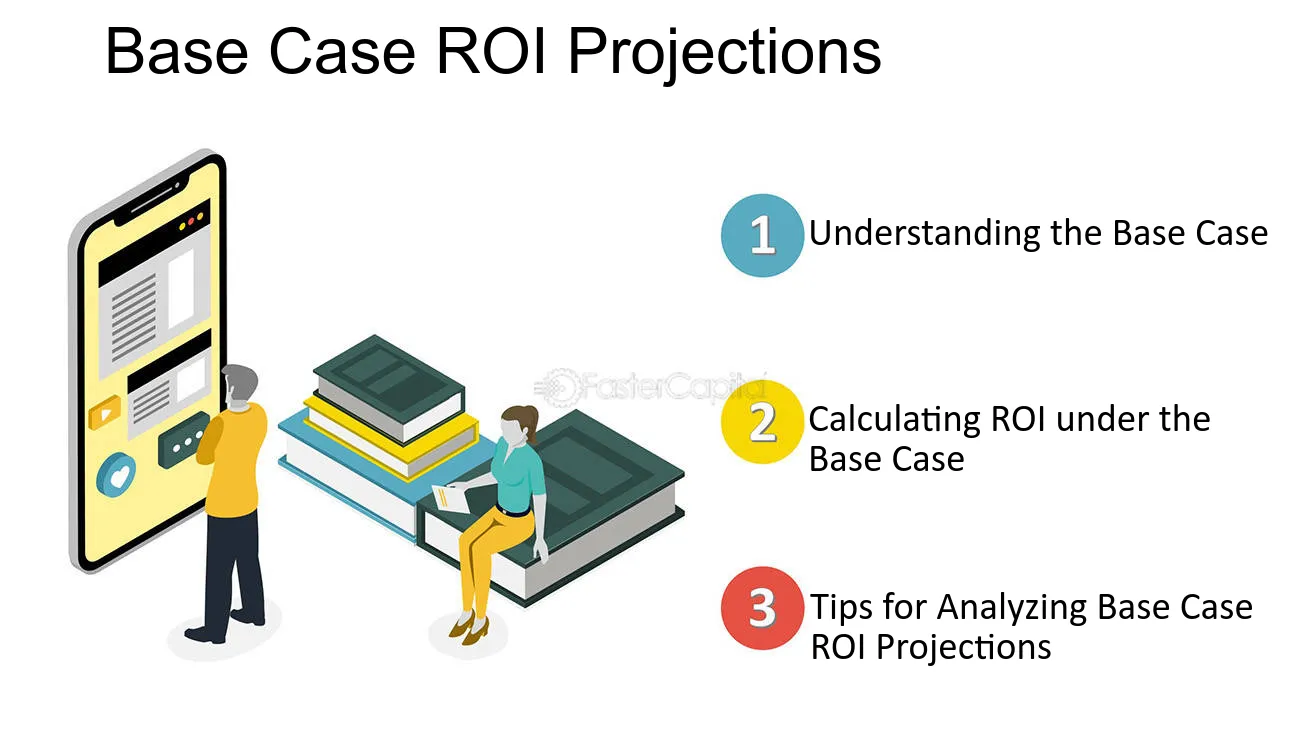 Base Case ROI Projections

1 Understanding the Base Case

2 Calculating ROI under the Base Case

3 Tips for Analyzing Base Case ROI Projections

FasterCapital